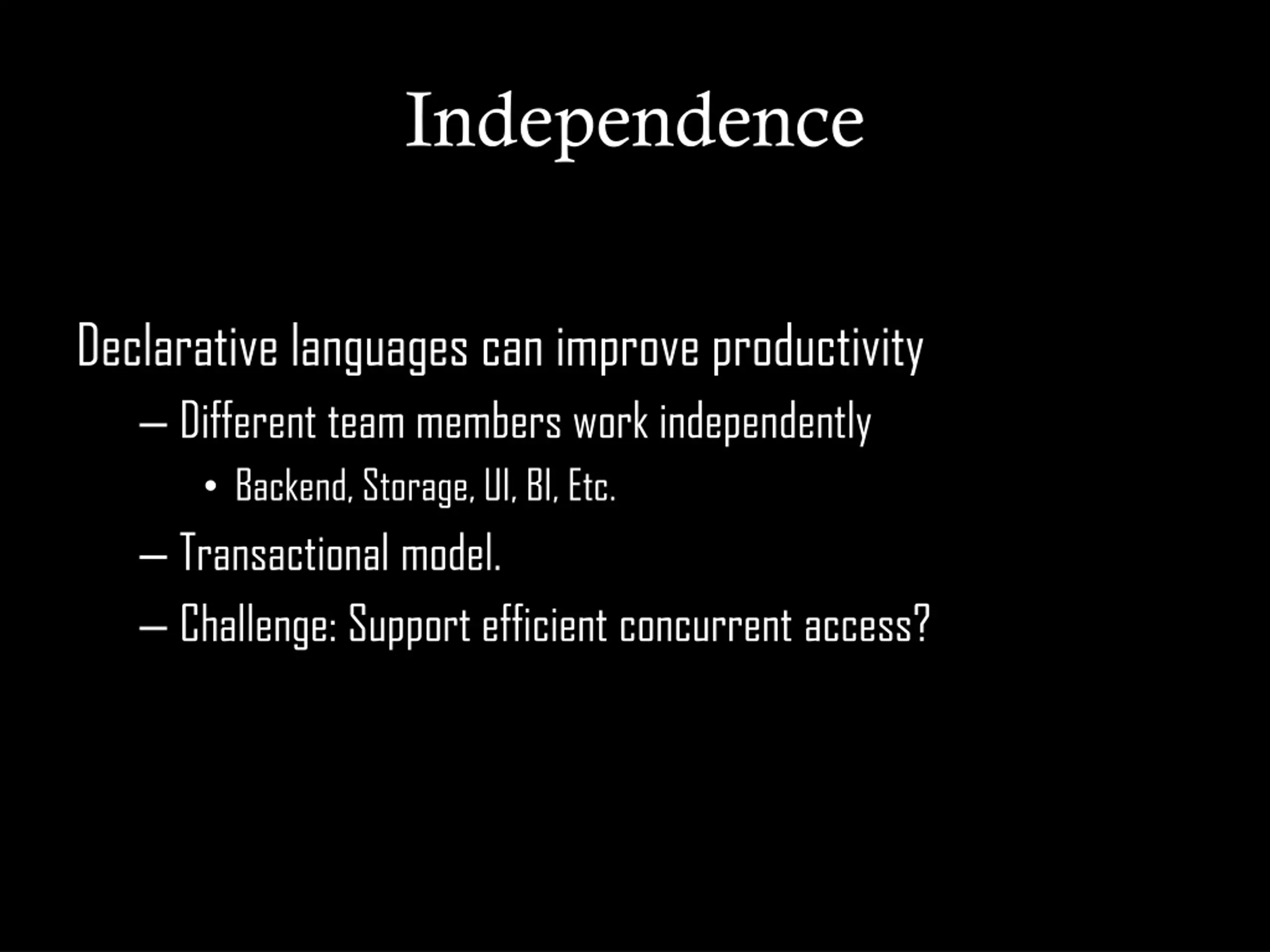 Independence

Declarative languages can improve productivity

– Different team members work independently

• Backend, Storage, UI, BI, Etc.

– Transactional model.

– Challenge: Support efficient concurrent access?